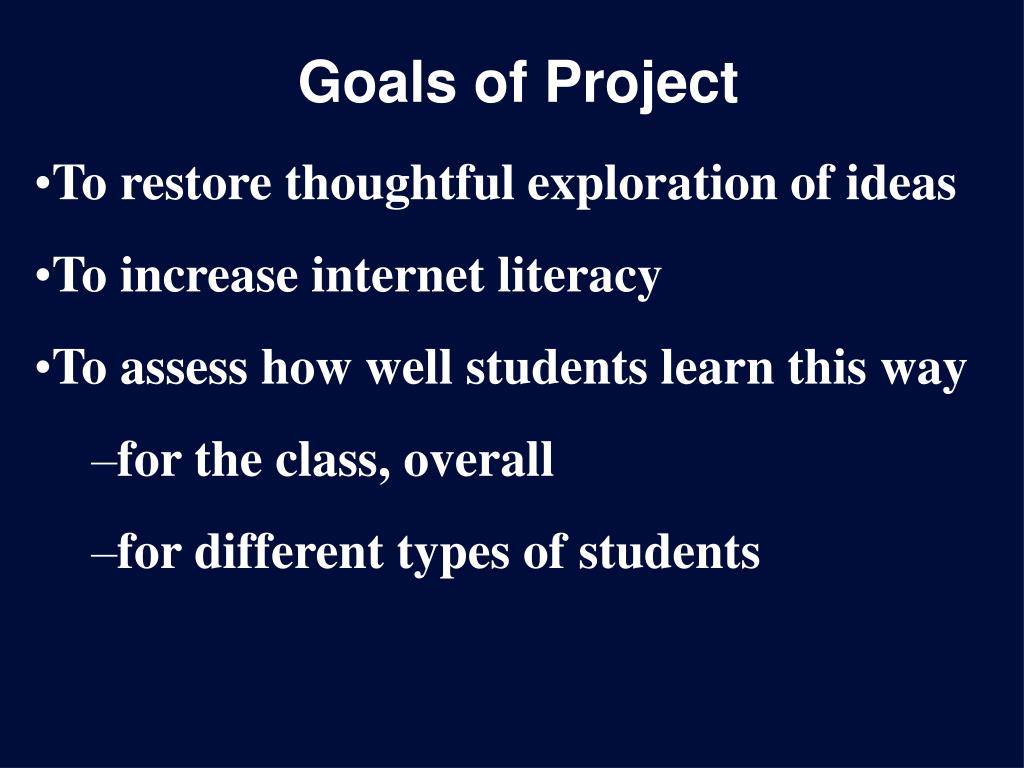 Goals of Project

•To restore thoughtful exploration of ideas

•To increase internet literacy

•To assess how well students learn this way

–for the class, overall

–for different types of students